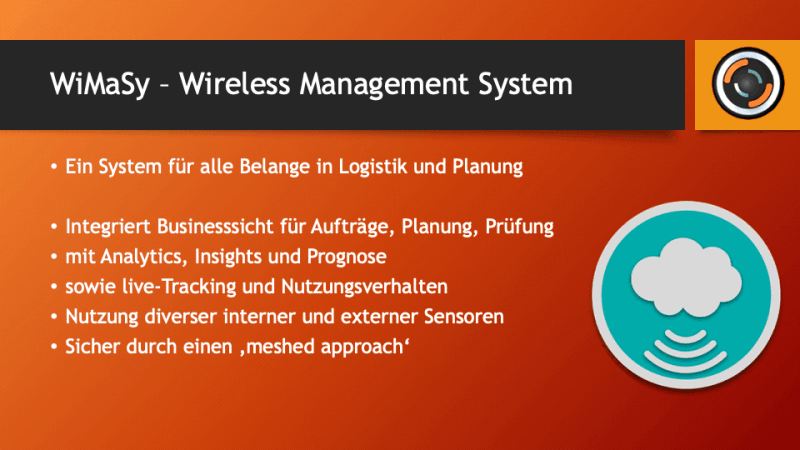 WiMaSy – Wireless Management System

• Ein System für alle Belange in Logistik und Planung

• Integriert Businesssicht für Aufträge, Planung, Prüfung
• mit Analytics, Insights und Prognose
• sowie live-Tracking und Nutzungsverhalten
• Nutzung diverser interner und externer Sensoren
• Sicher durch einen ‚meshed approach‘